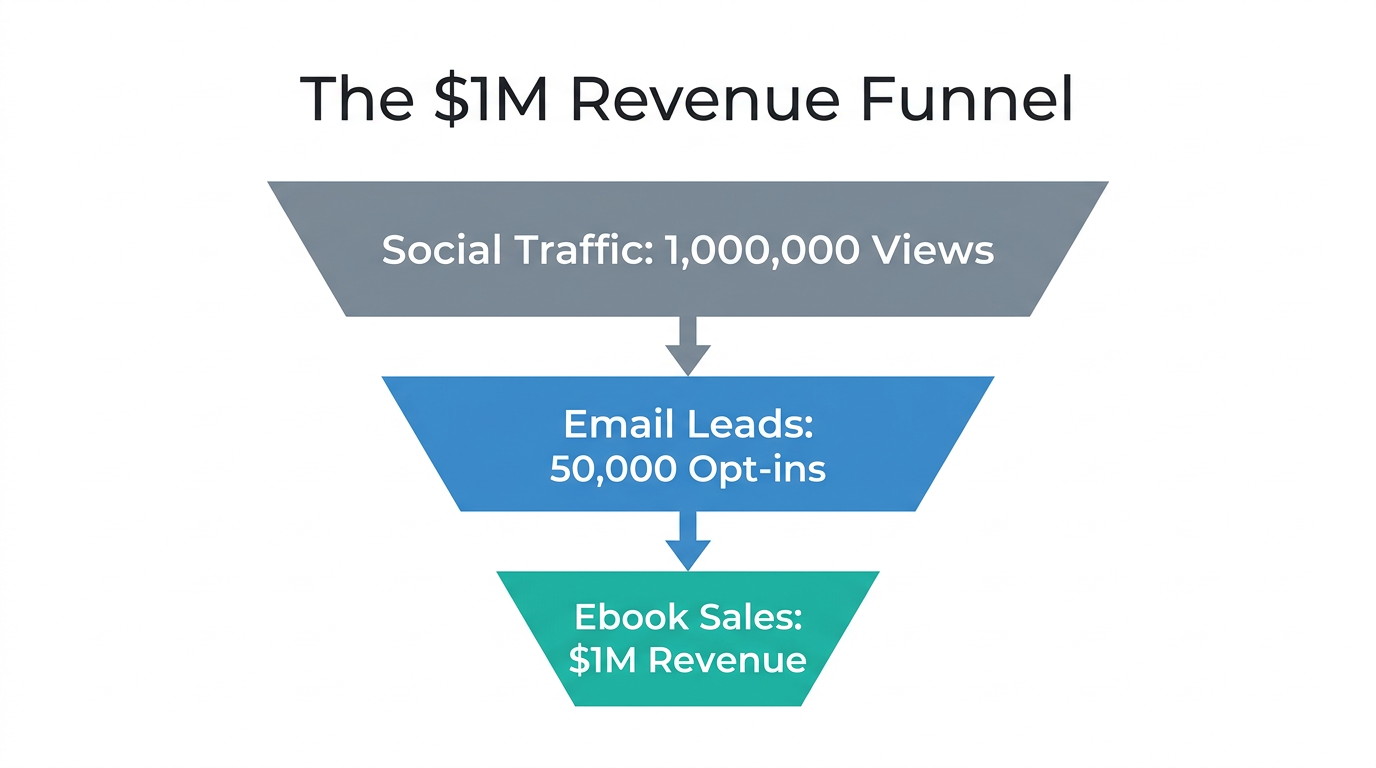 The \$1M Revenue Funnel

Social Traffic: 1,000,000 Views

Email Leads:
50,000 Opt-ins

Ebook Sales:
\$1M Revenue